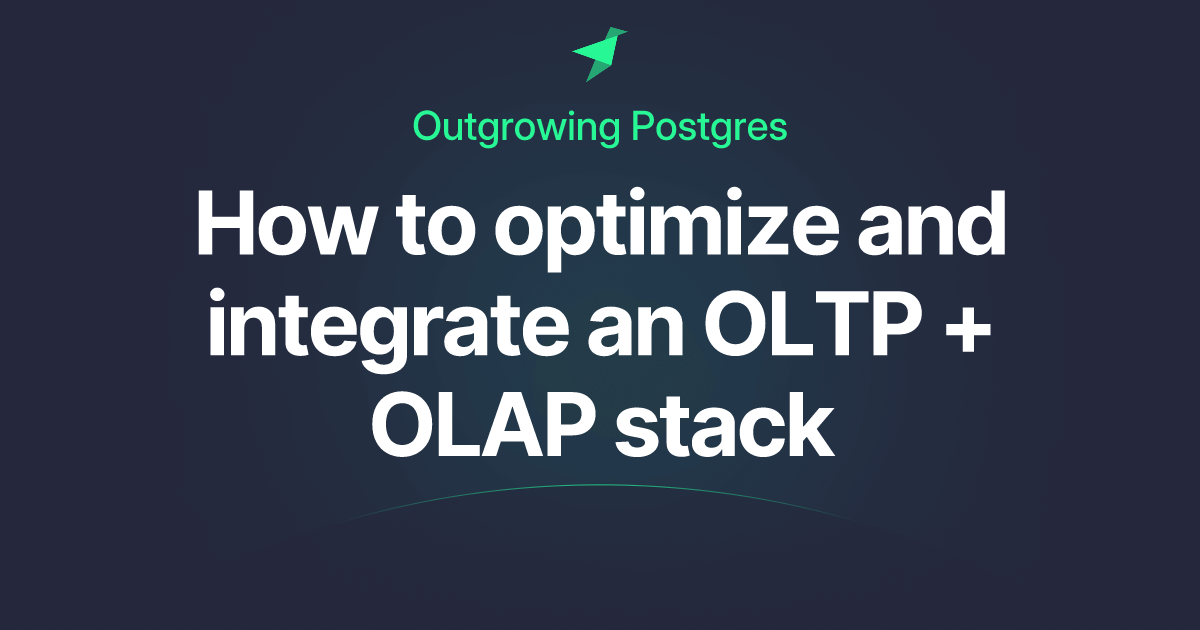 Outgrowing Postgres

How to optimize and integrate an OLTP + OLAP stack